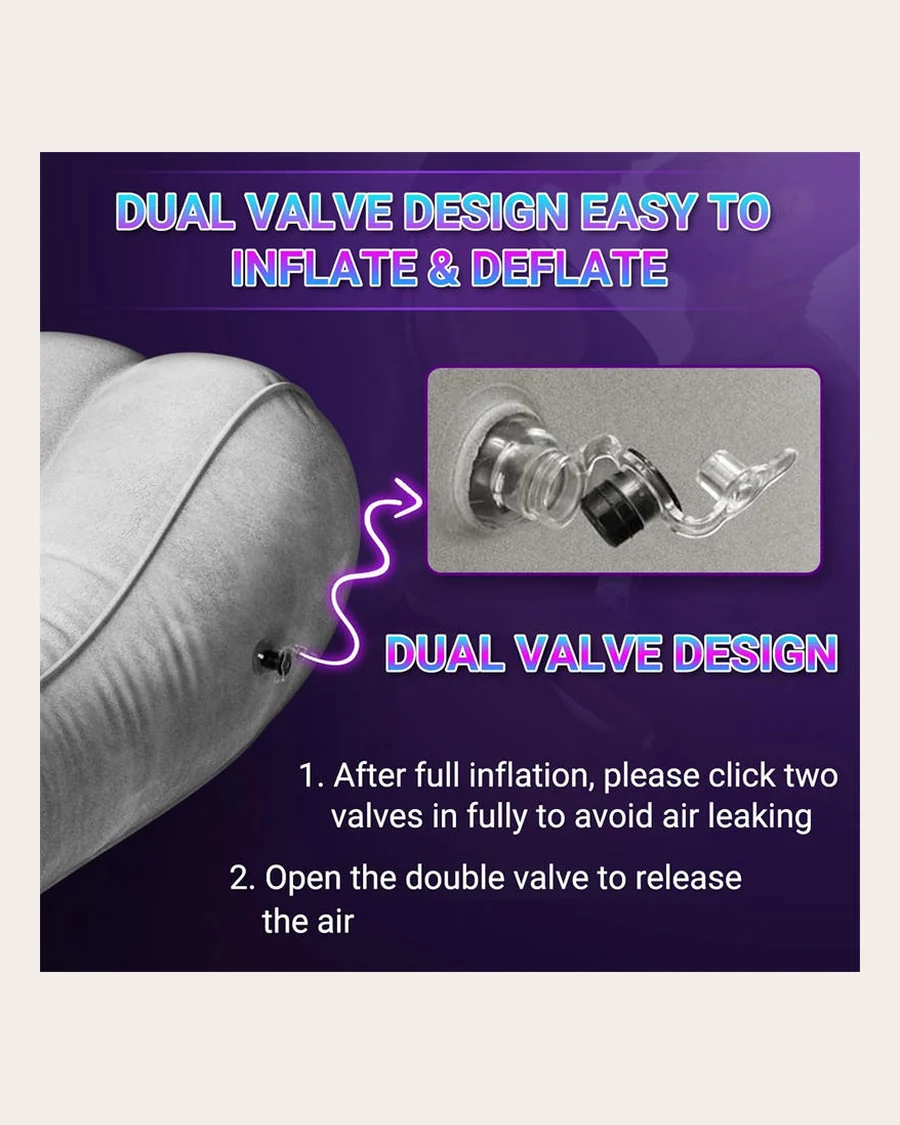 DUAL VALVE DESIGN EASY TO INFLATE & DEFLATE

DUAL VALVE DESIGN

1. After full inflation, please click two valves in fully to avoid air leaking

2. Open the double valve to release the air